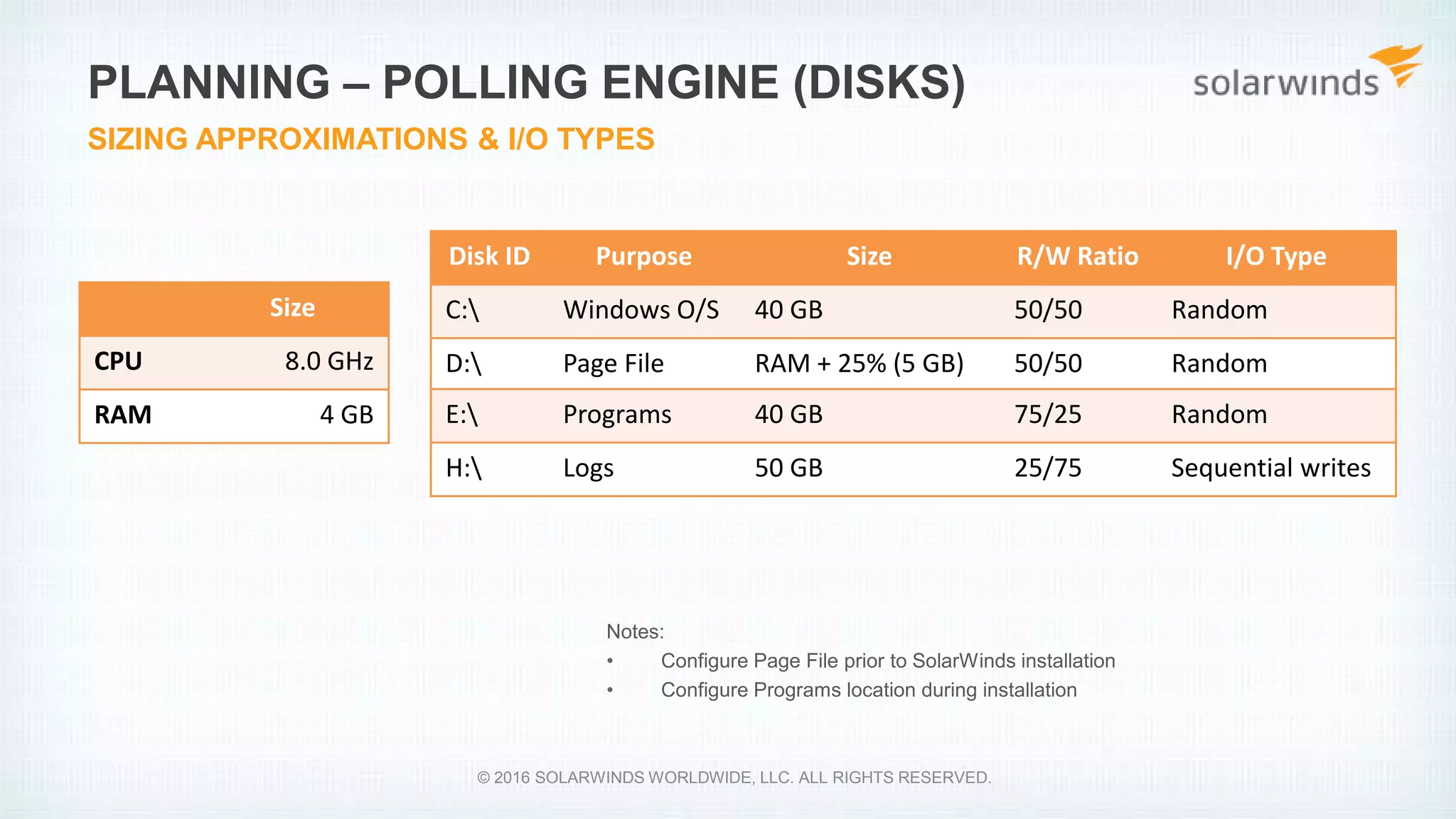 PLANNING – POLLING ENGINE (DISKS)

solarwinds

SIZING APPROXIMATIONS & I/O TYPES

| | Size |
|---|---|
| CPU | 8.0 GHz |
| RAM | 4 GB |

| Disk ID | Purpose | Size | R/W Ratio | I/O Type |
|---|---|---|---|---|
| C:\ | Windows O/S | 40 GB | 50/50 | Random |
| D:\ | Page File | RAM + 25% (5 GB) | 50/50 | Random |
| E:\ | Programs | 40 GB | 75/25 | Random |
| H:\ | Logs | 50 GB | 25/75 | Sequential writes |

Notes:
• Configure Page File prior to SolarWinds installation
• Configure Programs location during installation

© 2016 SOLARWINDS WORLDWIDE, LLC. ALL RIGHTS RESERVED.